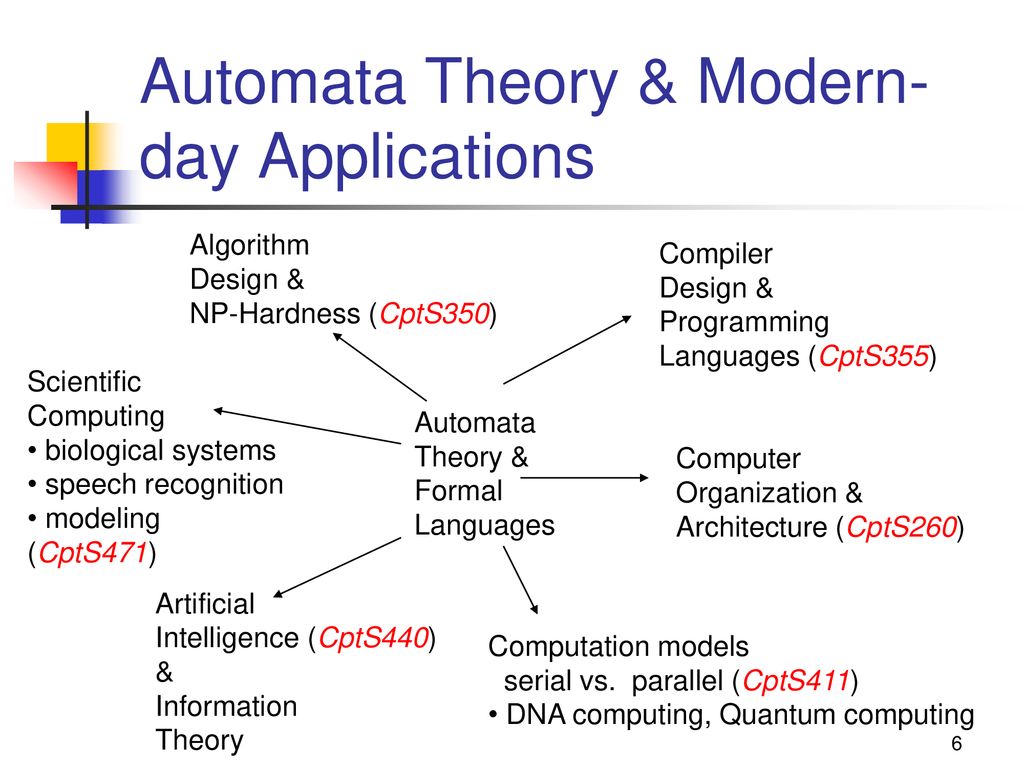 Automata Theory & Modern-day Applications

Algorithm Design & NP-Hardness (CptS350)

Compiler Design & Programming Languages (CptS355)

Scientific Computing
• biological systems
• speech recognition
• modeling
(CptS471)

Automata Theory & Formal Languages

Computer Organization & Architecture (CptS260)

Artificial Intelligence (CptS440) & Information Theory

Computation models
serial vs. parallel (CptS411)
• DNA computing, Quantum computing

6